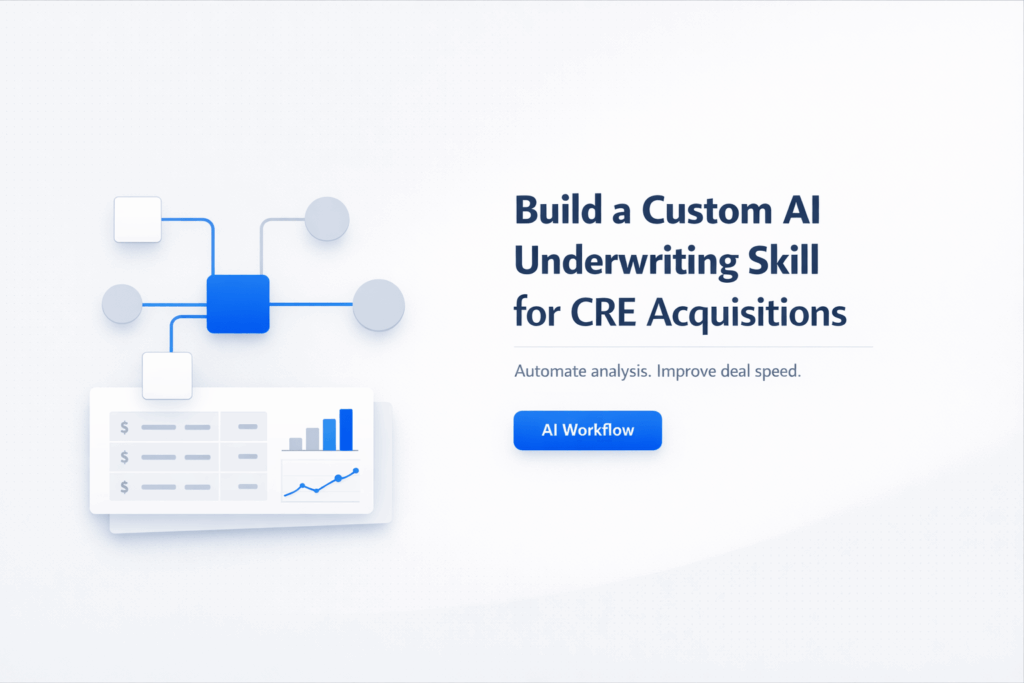 $ 
$ 
$ 

Build a Custom AI Underwriting Skill for CRE Acquisitions

Automate analysis. Improve deal speed.

AI Workflow